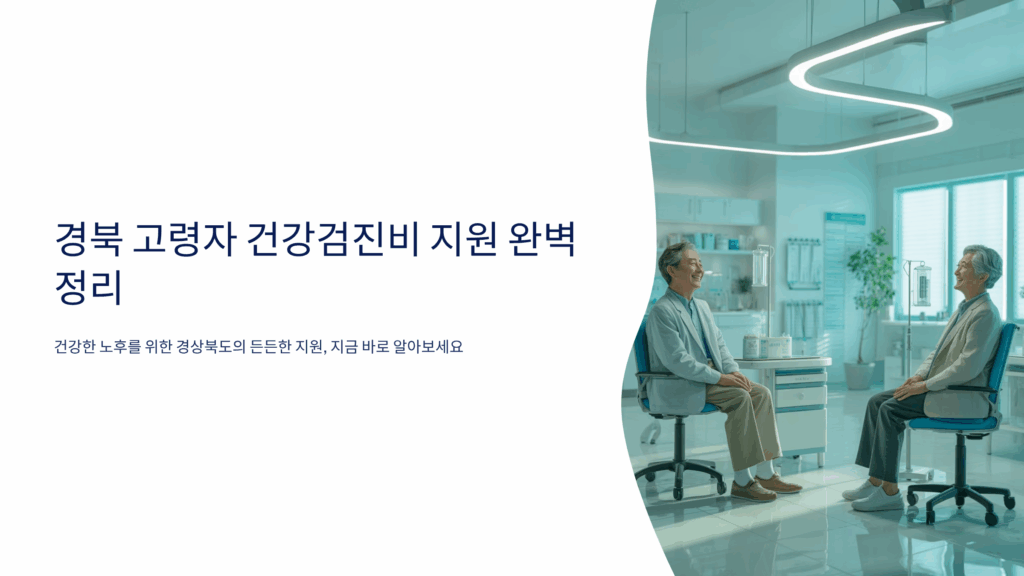 경북 고령자 건강검진비 지원 완벽 정리

건강한 노후를 위한 경상북도의 든든한 지원, 지금 바로 알아보세요